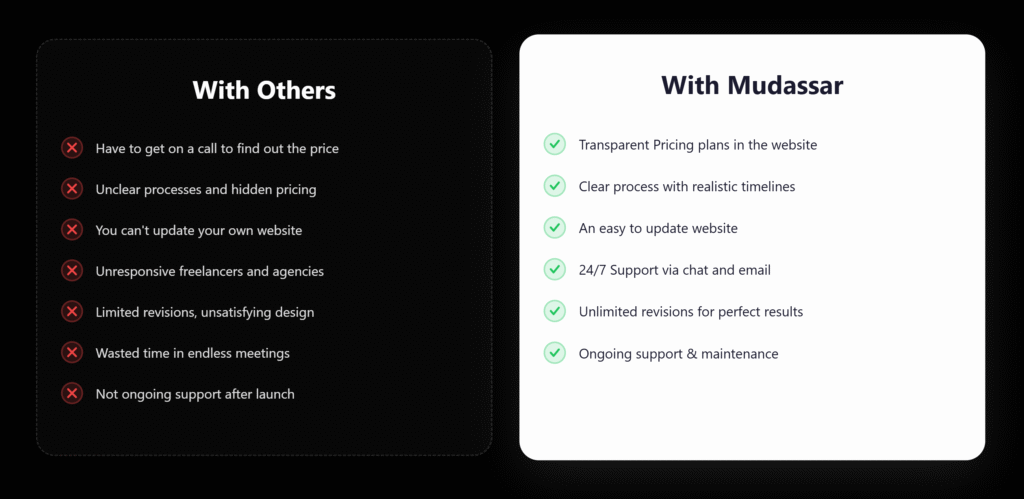 With Others

Have to get on a call to find out the price

Unclear processes and hidden pricing

You can't update your own website

Unresponsive freelancers and agencies

Limited revisions, unsatisfying design

Wasted time in endless meetings

Not ongoing support after launch

With Mudassar

Transparent Pricing plans in the website

Clear process with realistic timelines

An easy to update website

24/7 Support via chat and email

Unlimited revisions for perfect results

Ongoing support & maintenance